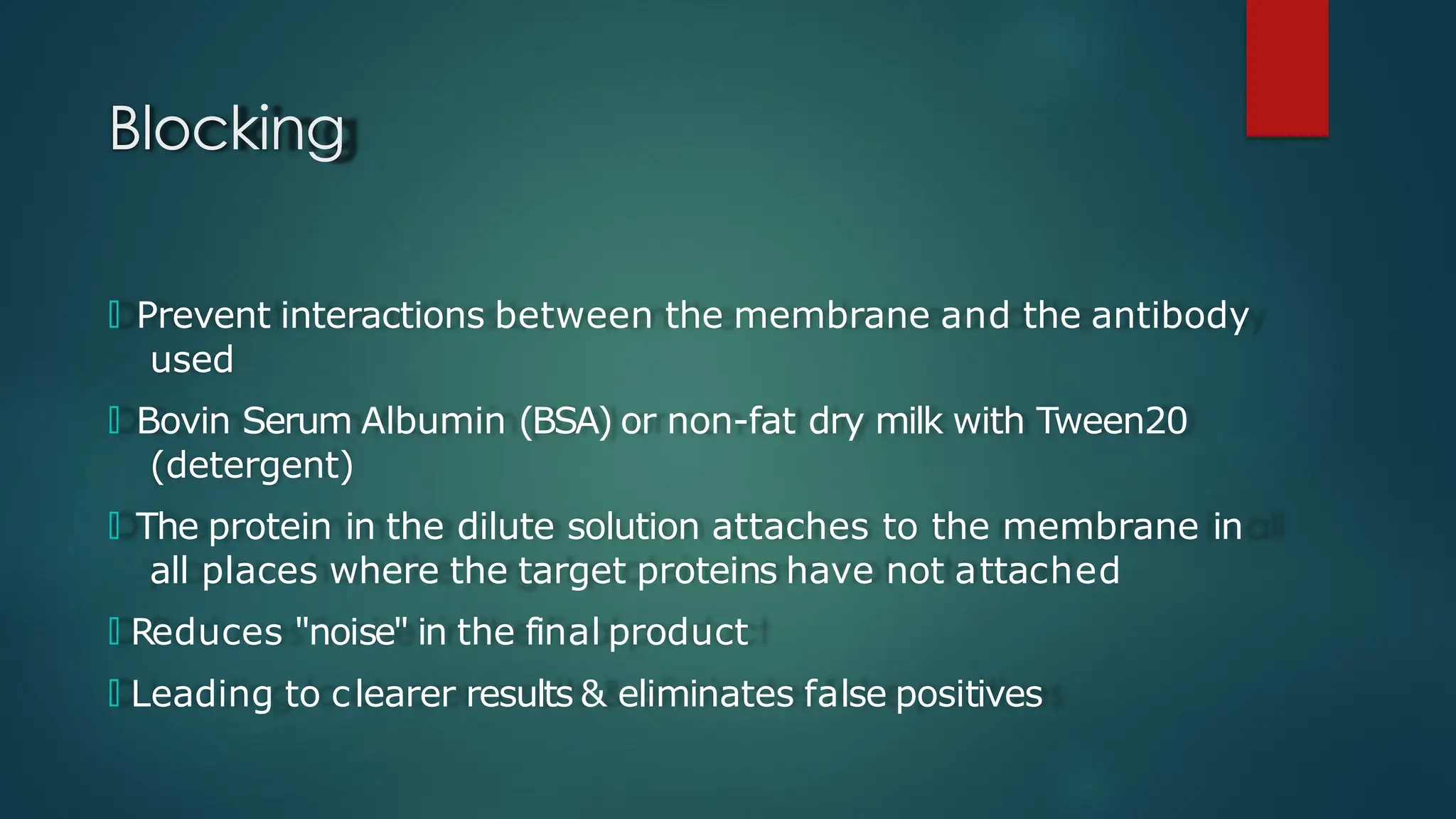 Blocking

Prevent interactions between the membrane and the antibody used

Bovin Serum Albumin (BSA) or non-fat dry milk with Tween20 (detergent)

The protein in the dilute solution attaches to the membrane in all places where the target proteins have not attached

Reduces "noise" in the final product

Leading to clearer results & eliminates false positives